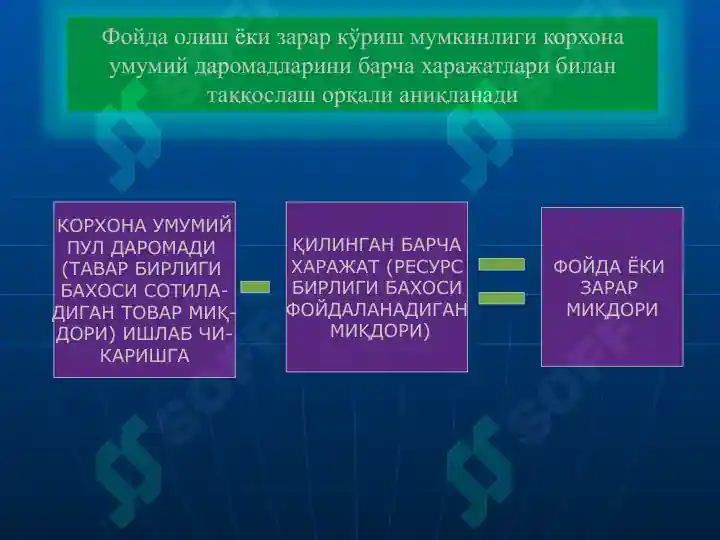 Фойда олиш ёки зарар кўриш мумкинлиги корхона умумий даромадларини барча харажатлари билан таққослаш орқали аниқланади

КОРХОНА УМУМИЙ ПУЛ ДАРОМАДИ (ТАВАР БИРЛИГИ БАХОСИ СОТИЛАДИГАН ТОВАР МИҚДОРИ) ИШЛАБ ЧИКАРИШГА

ҚИЛИНГАН БАРЧА ХАРАЖАТ (РЕСУРС БИРЛИГИ БАХОСИ ФОЙДАЛАНАДИГАН МИҚДОРИ)

ФОЙДА ЁКИ ЗАРАР МИҚДОРИ